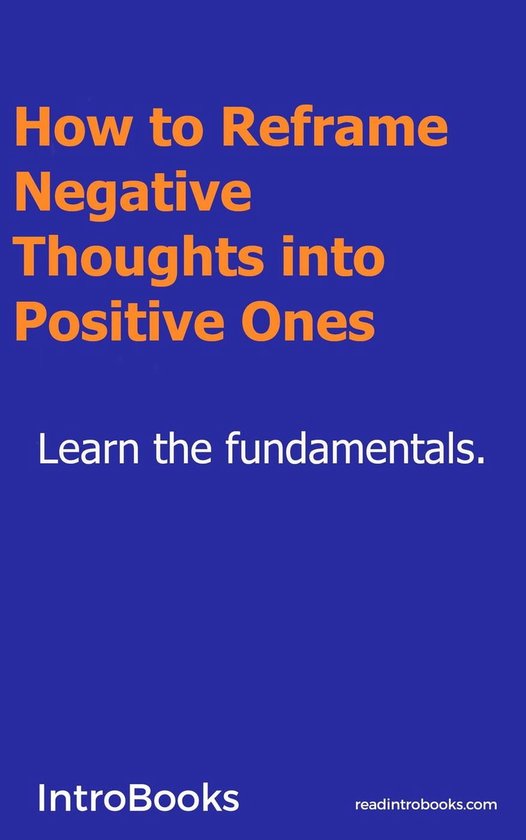 How to Reframe Negative Thoughts into Positive Ones

Learn the fundamentals.

IntroBooks

readintrobooks.com